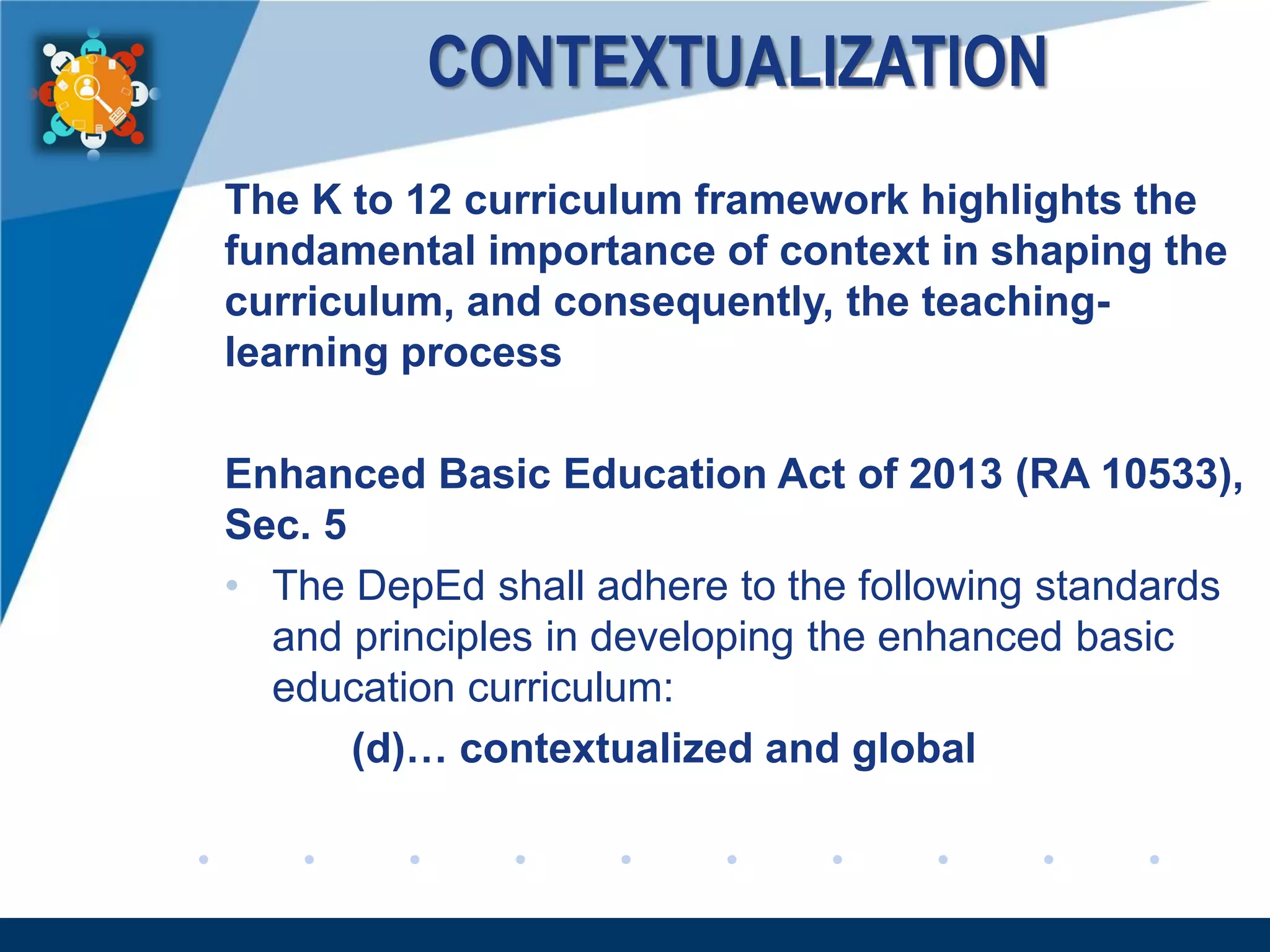 CONTEXTUALIZATION

The K to 12 curriculum framework highlights the fundamental importance of context in shaping the curriculum, and consequently, the teaching-learning process

Enhanced Basic Education Act of 2013 (RA 10533), Sec. 5

• The DepEd shall adhere to the following standards and principles in developing the enhanced basic education curriculum:

(d)… contextualized and global